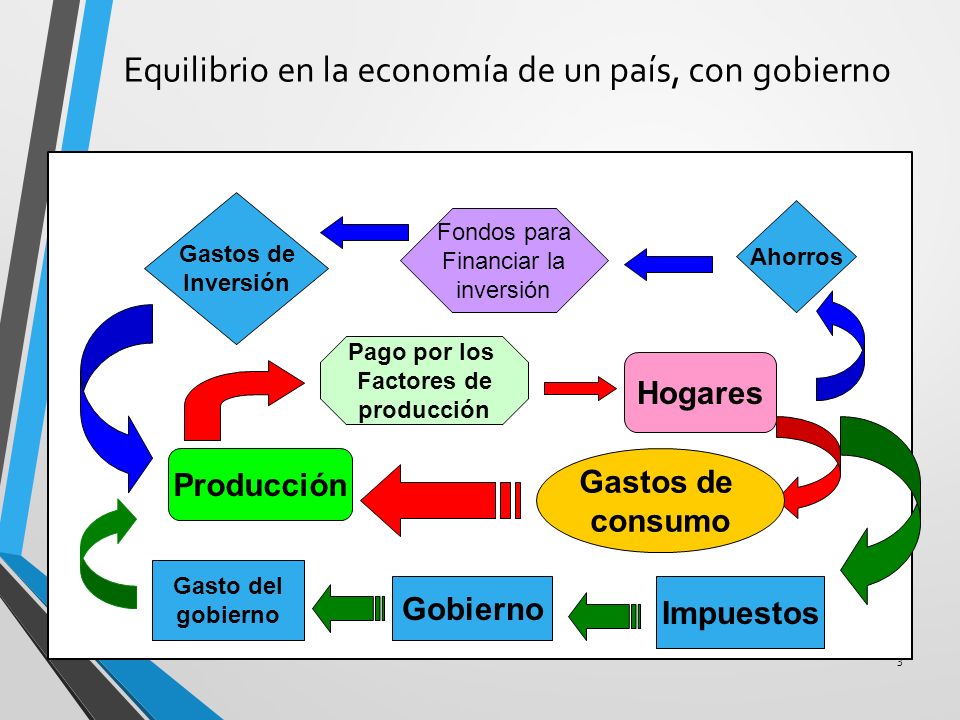 Equilibrio en la economía de un país, con gobierno

Gastos de Inversión

Fondos para Financiar la inversión

Ahorros

Pago por los Factores de producción

Hogares

Producción

Gastos de consumo

Gasto del gobierno

Gobierno

Impuestos

3